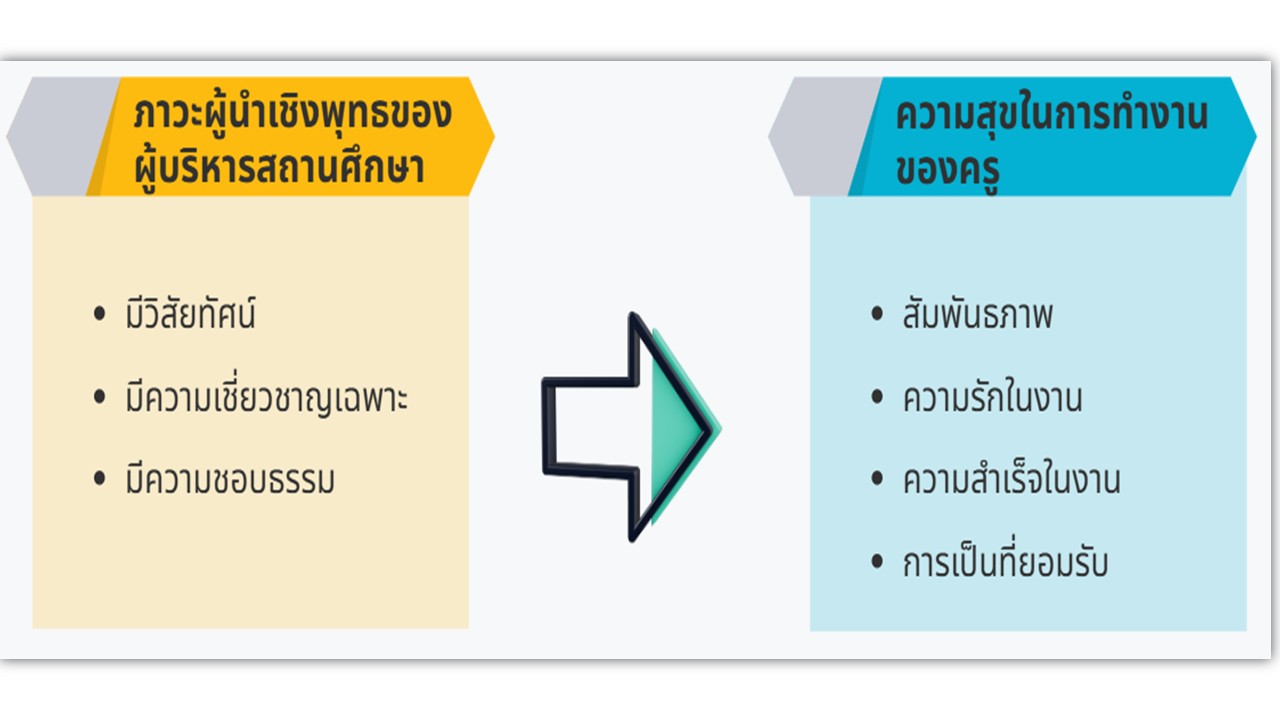 ภาวะผู้นำเชิงพุทธของผู้บริหารสถานศึกษา

• มีวิสัยทัศน์
• มีความเชี่ยวชาญเฉพาะ
• มีความชอบธรรม

ความสุขในการทำงานของครู

• สัมพันธภาพ
• ความรักในงาน
• ความสำเร็จในงาน
• การเป็นที่ยอมรับ